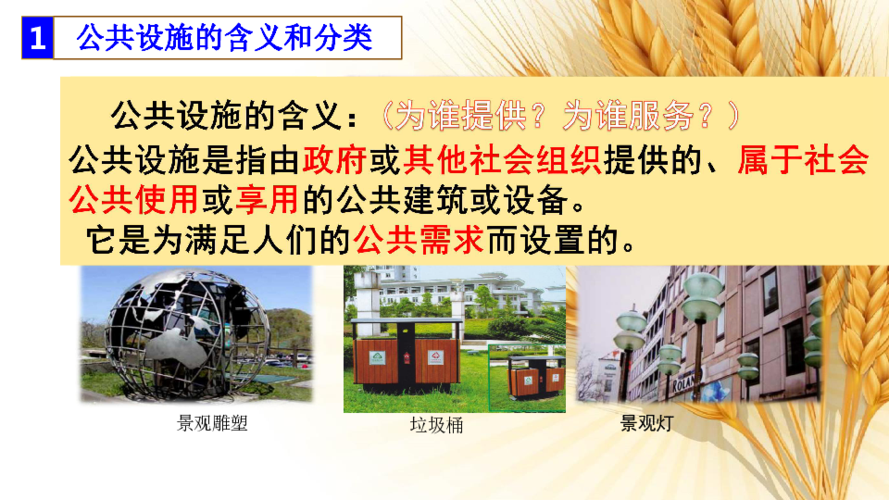 1 公共设施的含义和分类

公共设施的含义：（为谁提供？为谁服务？）

公共设施是指由政府或其他社会组织提供的、属于社会公共使用或享用的公共建筑或设备。

它是为满足人们的公共需求而设置的。

景观雕塑

垃圾桶

景观灯